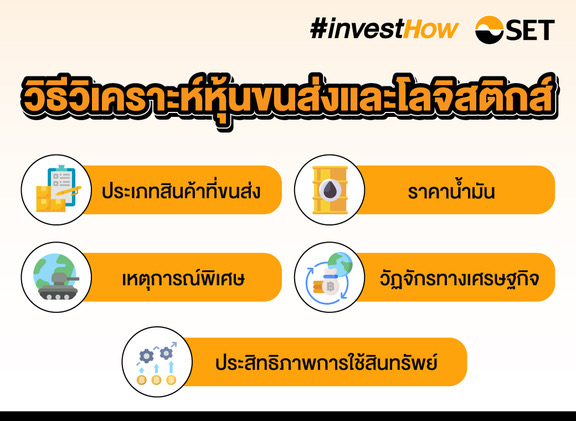 #investHow SET

วิธีวิเคราะห์หุ้นขนส่งและโลจิสติกส์

ประเภทสินค้าที่ขนส่ง

ราคาน้ำมัน

เหตุการณ์พิเศษ

วัฏจักรทางเศรษฐกิจ

ประสิทธิภาพการใช้สินทรัพย์